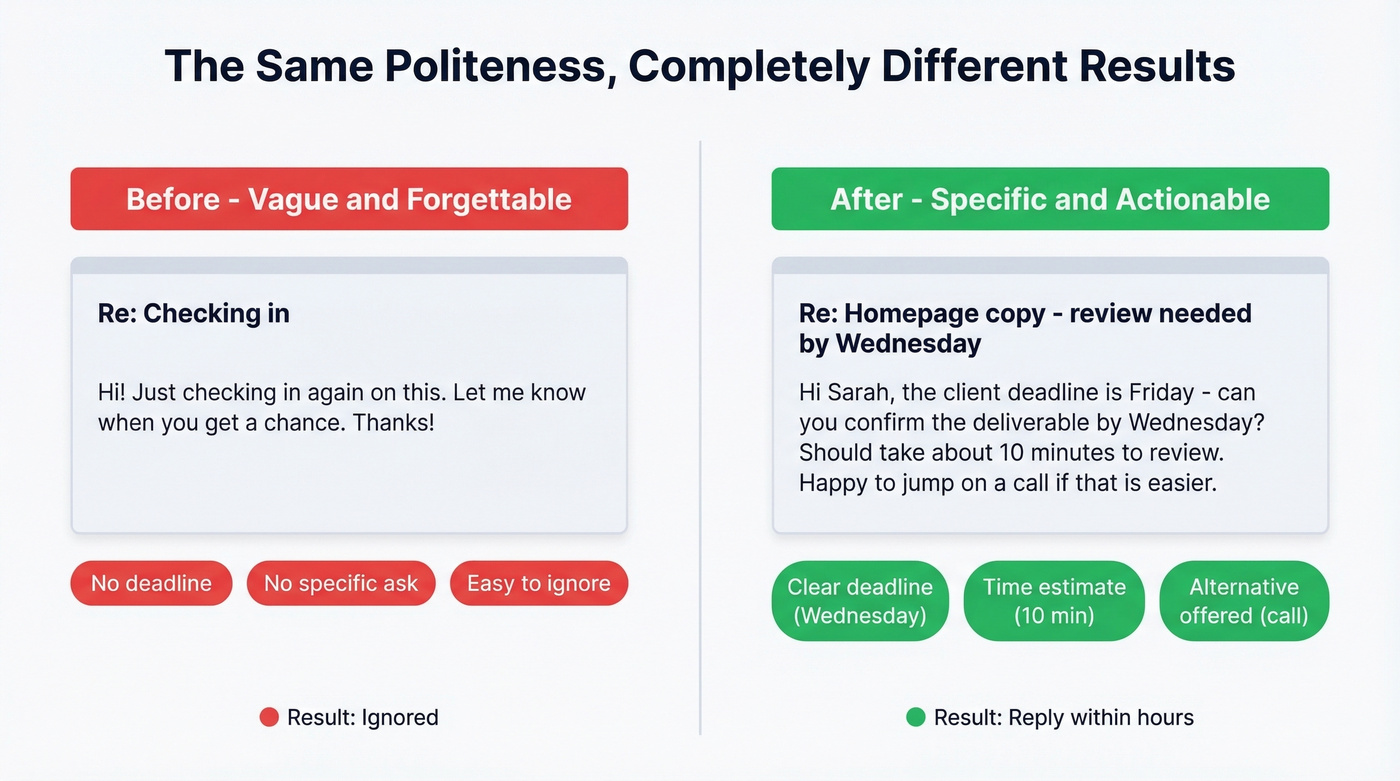 The Same Politeness, Completely Different Results

Before - Vague and Forgettable

Re: Checking in

Hi! Just checking in again on this. Let me know when you get a chance. Thanks!

No deadline

No specific ask

Easy to ignore

Result: Ignored

After - Specific and Actionable

Re: Homepage copy - review needed by Wednesday

Hi Sarah, the client deadline is Friday - can you confirm the deliverable by Wednesday? Should take about 10 minutes to review. Happy to jump on a call if that is easier.

Clear deadline (Wednesday)

Time estimate (10 min)

Alternative offered (call)

Result: Reply within hours